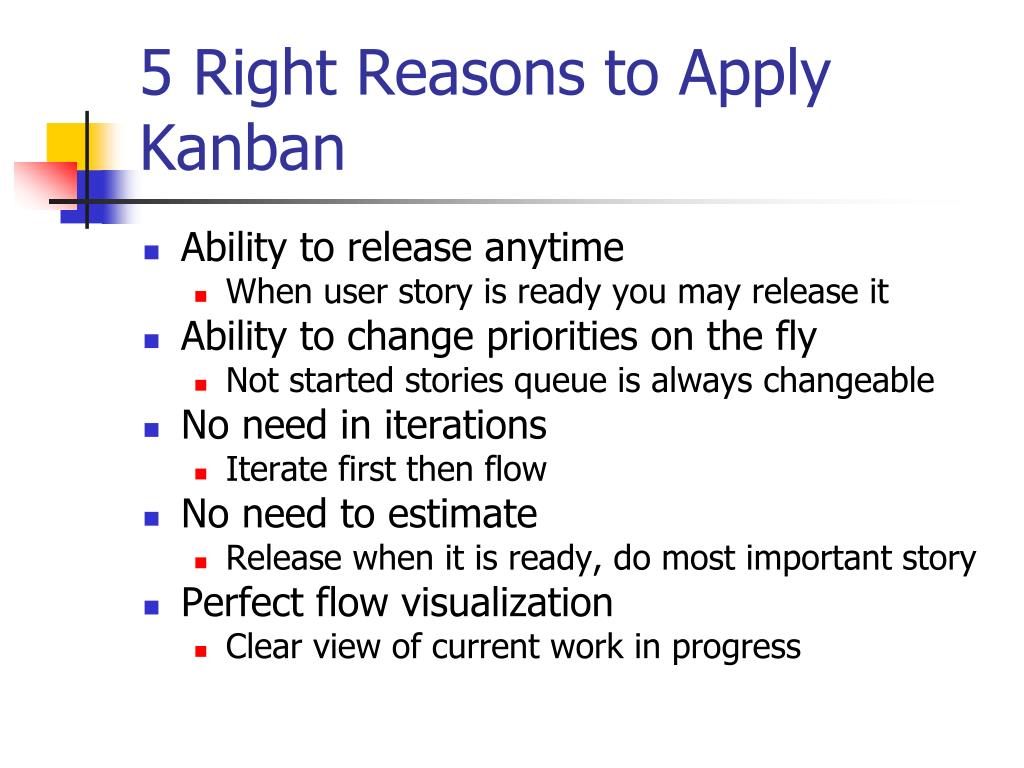 5 Right Reasons to Apply Kanban

- Ability to release anytime
  - When user story is ready you may release it
- Ability to change priorities on the fly
  - Not started stories queue is always changeable
- No need in iterations
  - Iterate first then flow
- No need to estimate
  - Release when it is ready, do most important story
- Perfect flow visualization
  - Clear view of current work in progress